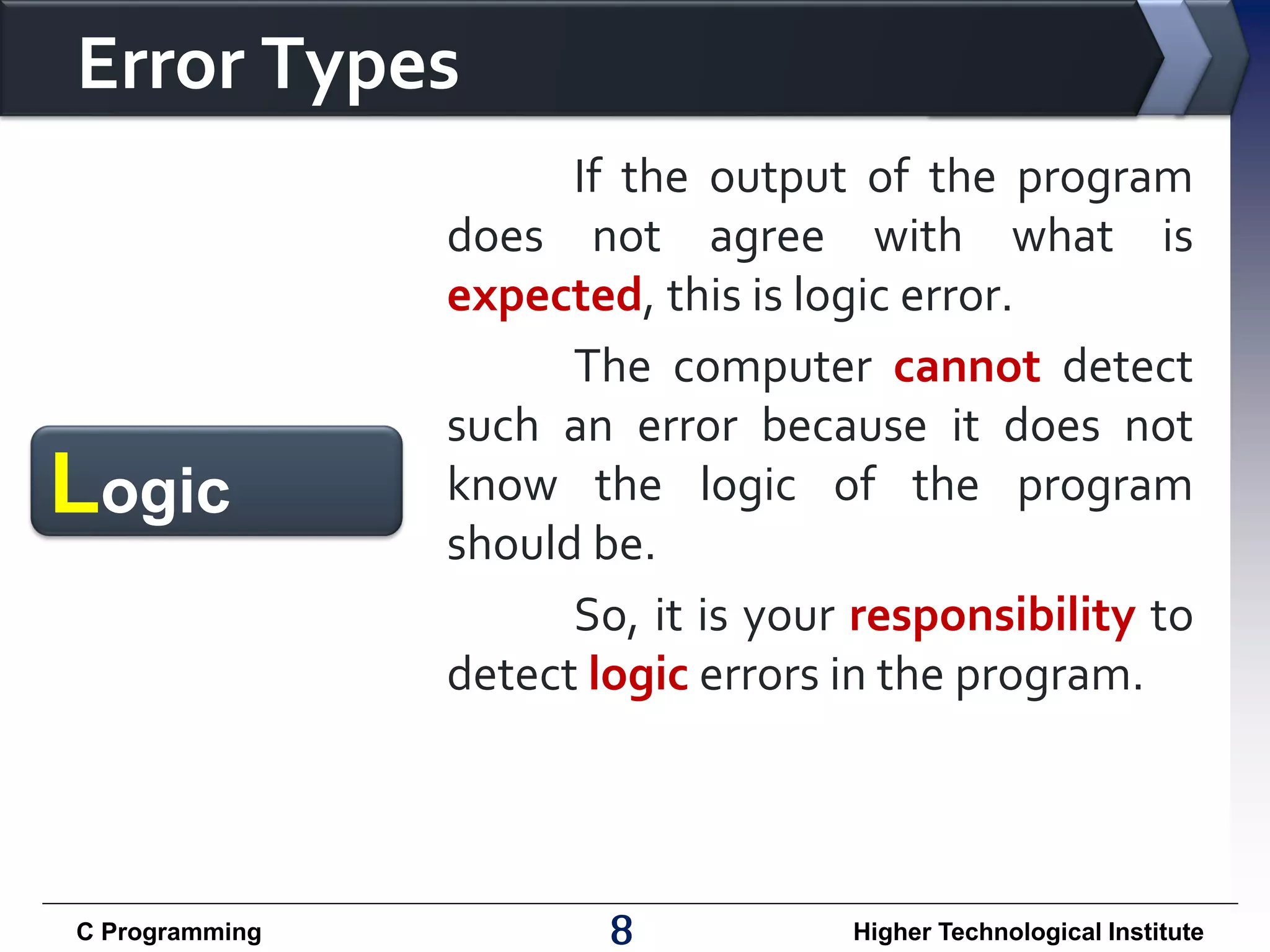 Error Types

Logic

If the output of the program does not agree with what is expected, this is logic error.

The computer cannot detect such an error because it does not know the logic of the program should be.

So, it is your responsibility to detect logic errors in the program.

C Programming

8

Higher Technological Institute